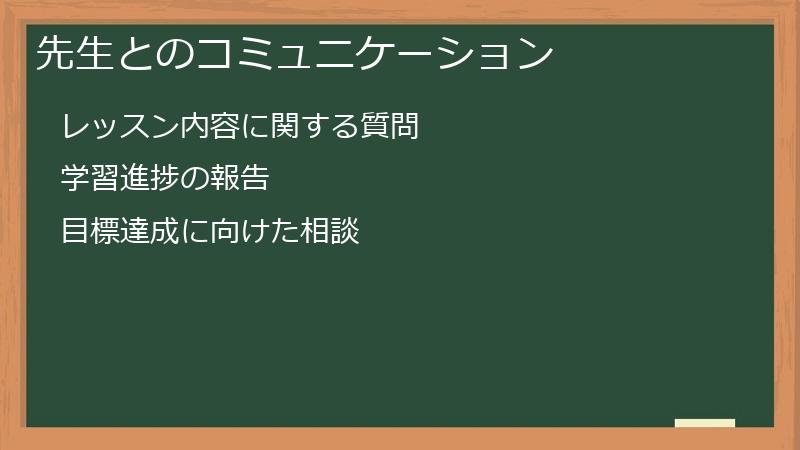 先生とのコミュニケーション

レッスン内容に関する質問

学習進捗の報告

目標達成に向けた相談